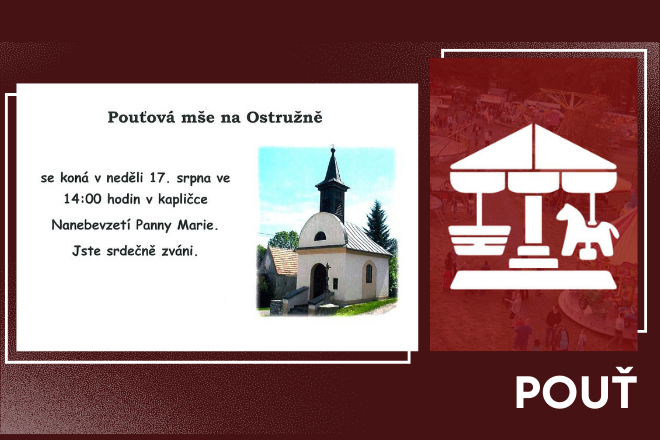 Pouťová mše na Ostružně

se koná v neděli 17. srpna ve 14:00 hodin v kapličce Nanebevzetí Panny Marie. Jste srdečně zváni.

POUŤ